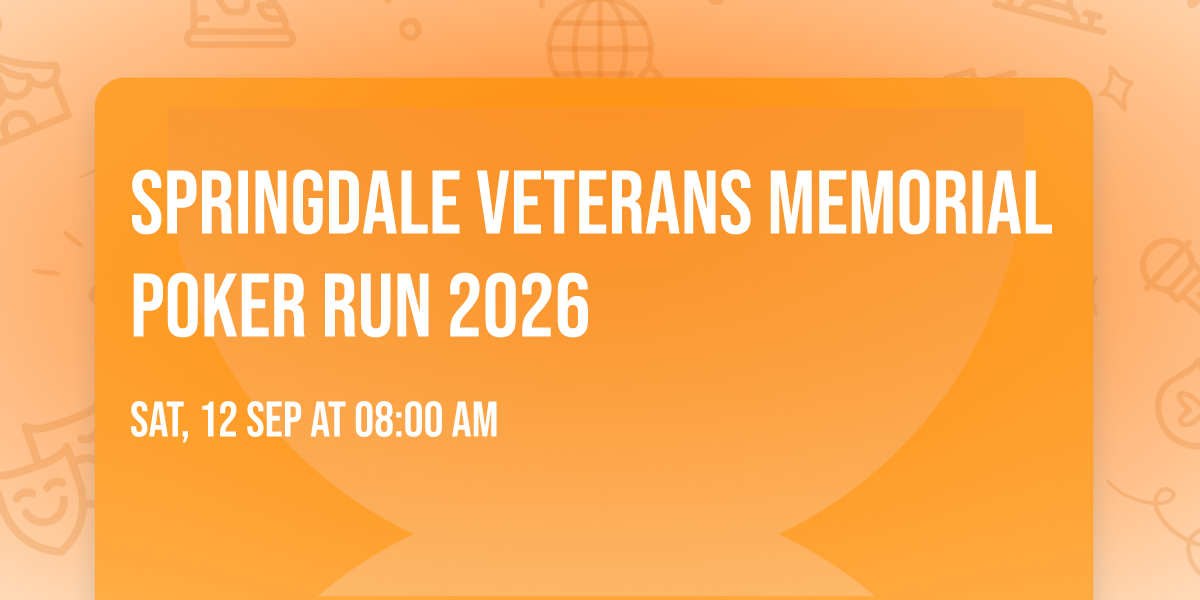 SPRINGDALE VETERANS MEMORIAL POKER RUN 2026

SAT, 12 SEP AT 08:00 AM